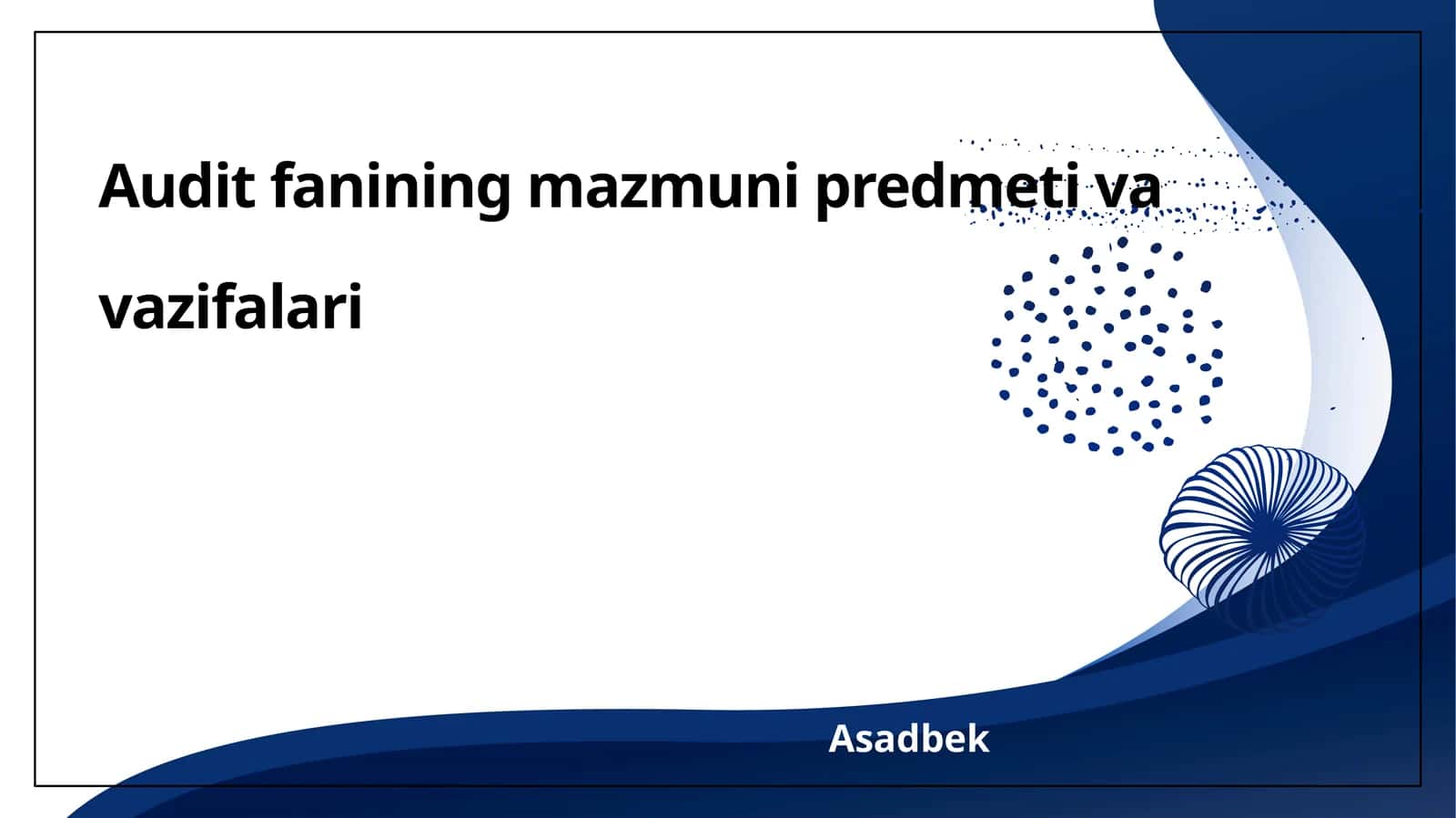 Audit fanining mazmuni predmeti va vazifalari

Asadbek